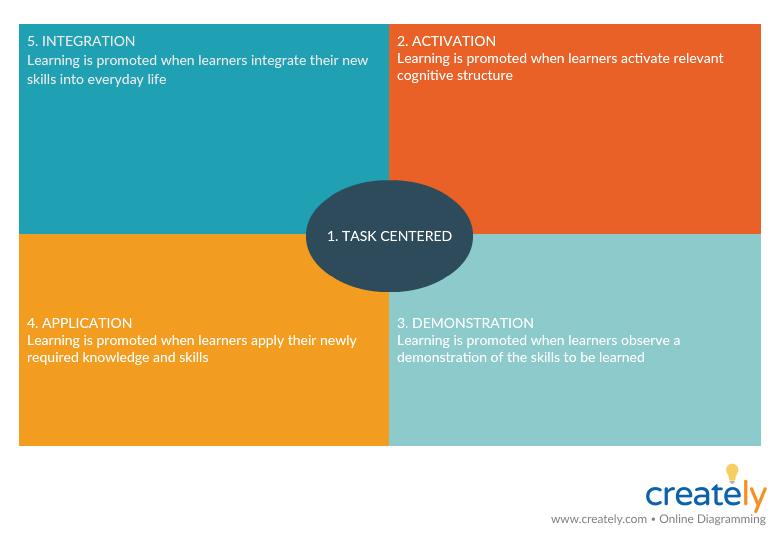 5. INTEGRATION
Learning is promoted when learners integrate their new skills into everyday life

2. ACTIVATION
Learning is promoted when learners activate relevant cognitive structure

1. TASK CENTERED

4. APPLICATION
Learning is promoted when learners apply their newly required knowledge and skills

3. DEMONSTRATION
Learning is promoted when learners observe a demonstration of the skills to be learned

creately
www.creately.com • Online Diagramming